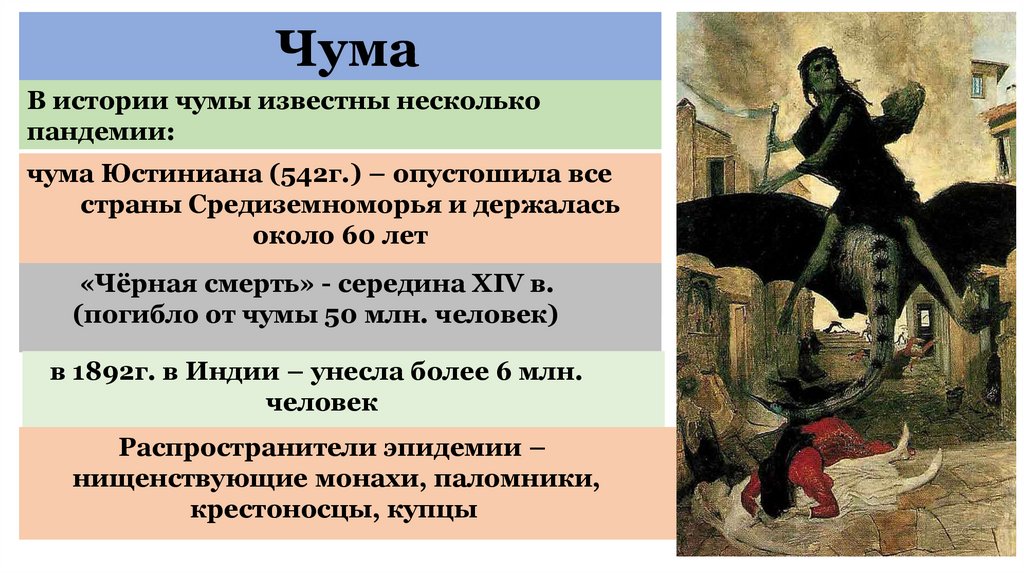 Чума

В истории чумы известны несколько пандемии:

чума Юстиниана (542г.) – опустошила все страны Средиземноморья и держалась около 60 лет

«Чёрная смерть» - середина XIV в. (погибло от чумы 50 млн. человек)

в 1892г. в Индии – унесла более 6 млн. человек

Распространители эпидемии – нищенствующие монахи, паломники, крестоносцы, купцы